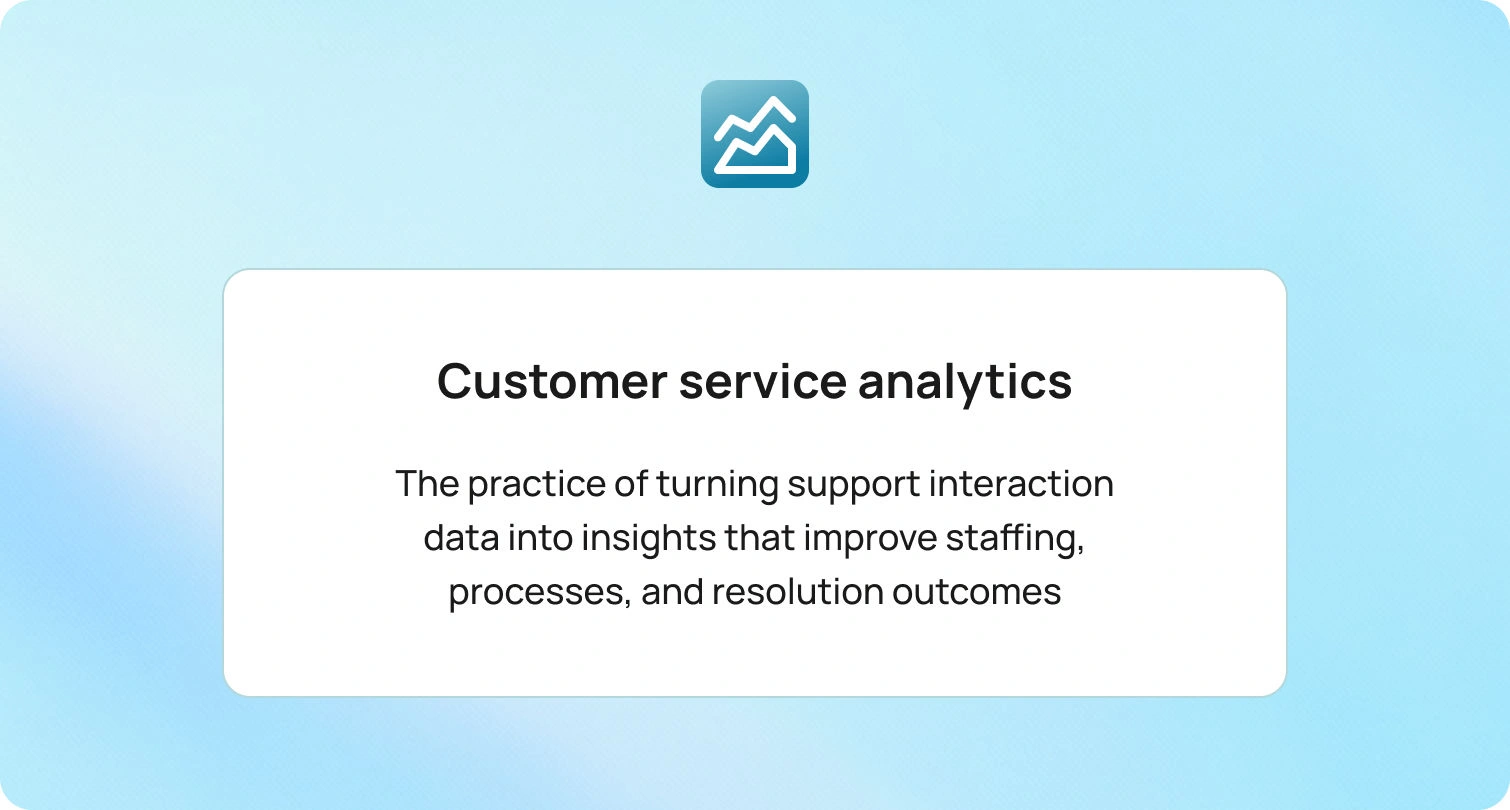 Customer service analytics

The practice of turning support interaction data into insights that improve staffing, processes, and resolution outcomes